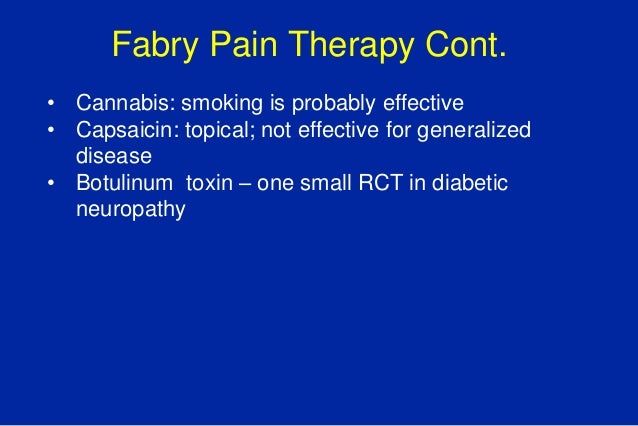 Fabry Pain Therapy Cont.

• Cannabis: smoking is probably effective
• Capsaicin: topical; not effective for generalized disease
• Botulinum toxin – one small RCT in diabetic neuropathy